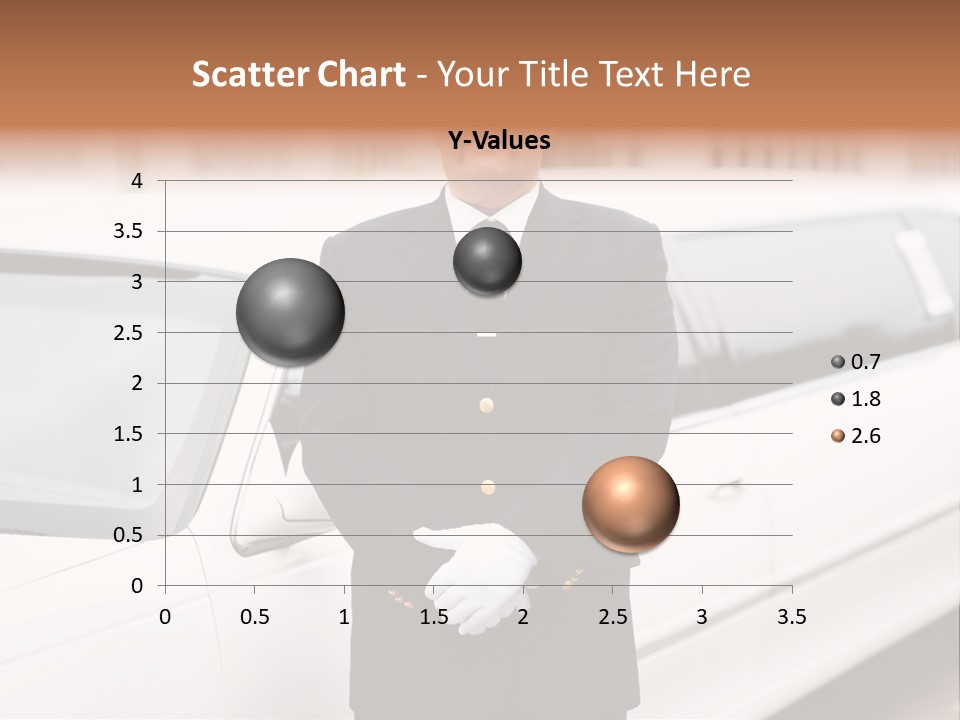 Scatter Chart - Your Title Text Here

Y-Values

4
3.5
3
2.5
2
1.5
1
0.5
0

0 0.5 1 1.5 2 2.5 3 3.5

0.7
1.8
2.6